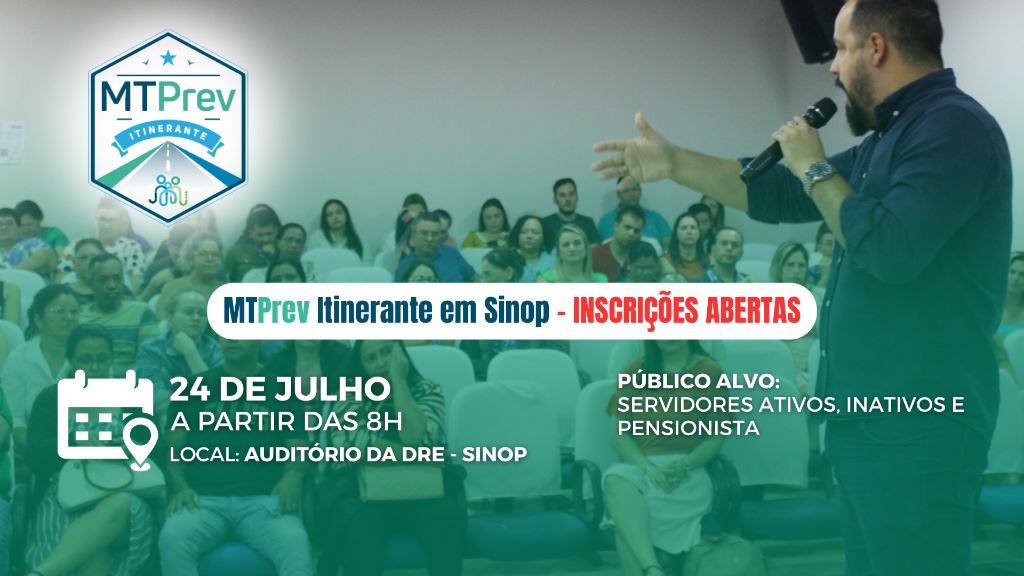 MTPrev
ITINERANTE

MTPrev Itinerante em Sinop - INSCRIÇÕES ABERTAS

24 DE JULHO
A PARTIR DAS 8H
LOCAL: AUDITÓRIO DA DRE - SINOP

PÚBLICO ALVO:
SERVIDORES ATIVOS, INATIVOS E PENSIONISTA